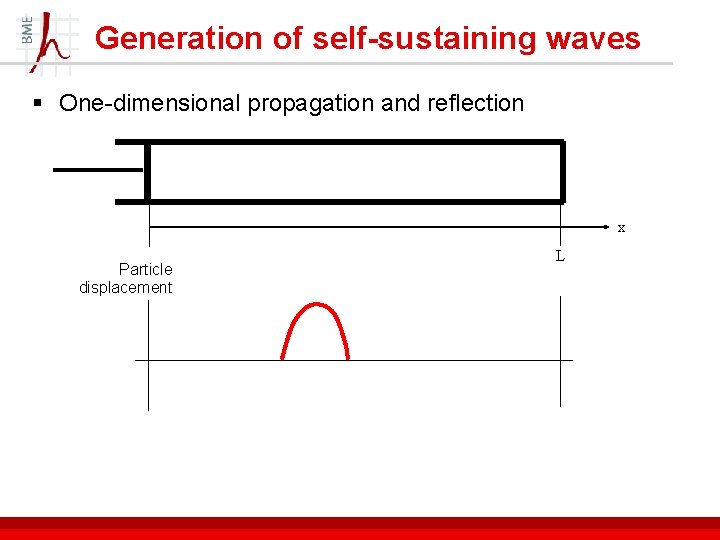 BME

Generation of self-sustaining waves

▪ One-dimensional propagation and reflection

x

L

Particle displacement